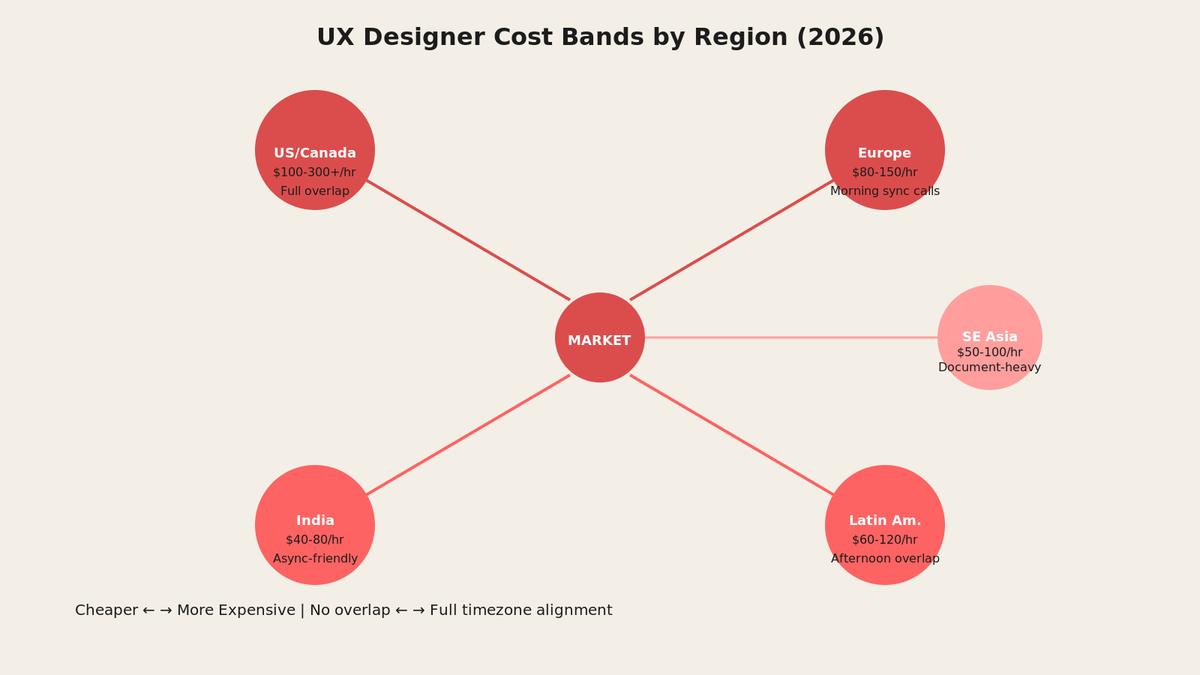 UX Designer Cost Bands by Region (2026)

US/Canada
\$100-300+/hr
Full overlap

Europe
\$80-150/hr
Morning sync calls

MARKET

SE Asia
\$50-100/hr
Document-heavy

India
\$40-80/hr
Async-friendly

Latin Am.
\$60-120/hr
Afternoon overlap

Cheaper ← → More Expensive | No overlap ← → Full timezone alignment